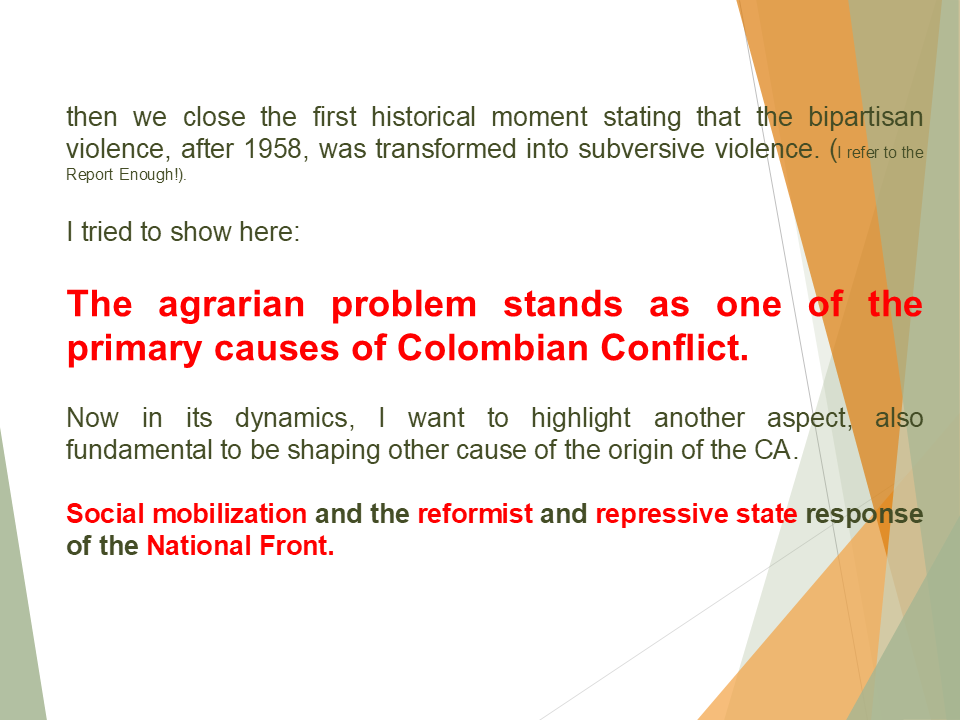 then we close the first historical moment stating that the bipartisan violence, after 1958, was transformed into subversive violence. (I refer to the Report Enough!).

I tried to show here:

The agrarian problem stands as one of the primary causes of Colombian Conflict.

Now in its dynamics, I want to highlight another aspect, also fundamental to be shaping other cause of the origin of the CA.

Social mobilization and the reformist and repressive state response of the National Front.